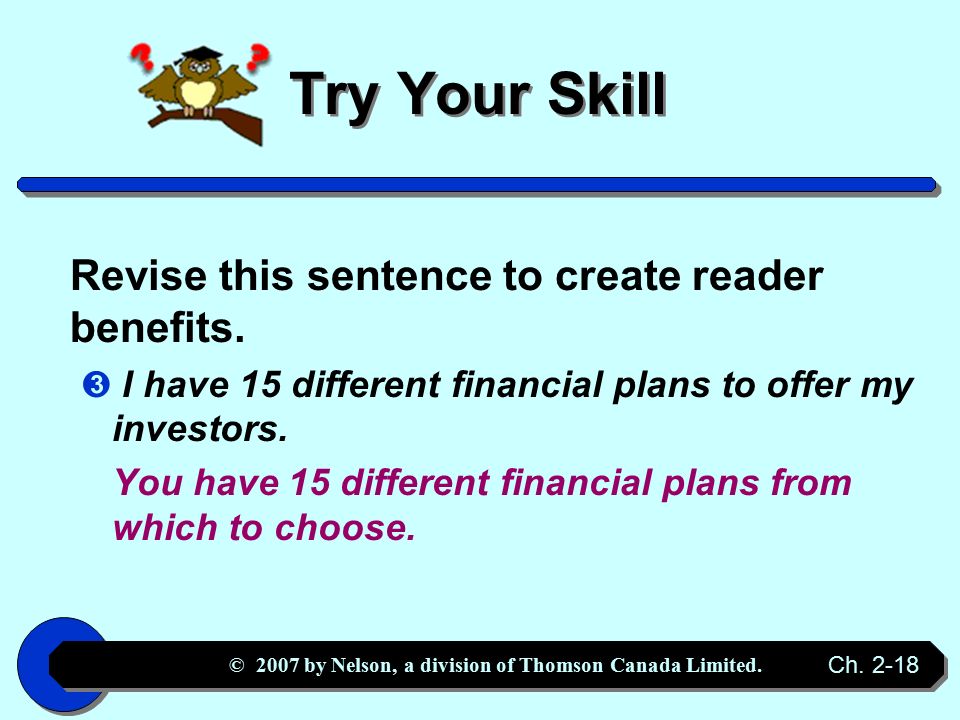 Try Your Skill

Revise this sentence to create reader benefits.

❸ I have 15 different financial plans to offer my investors.

You have 15 different financial plans from which to choose.

© 2007 by Nelson, a division of Thomson Canada Limited. Ch. 2-18